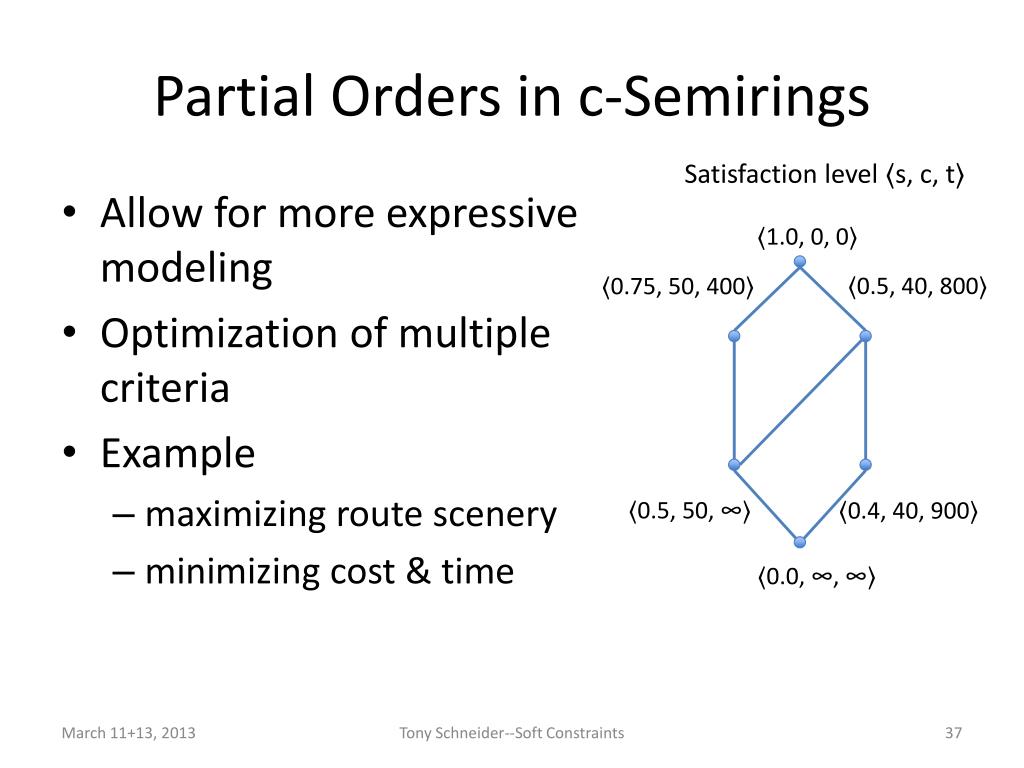 Partial Orders in c-Semirings

• Allow for more expressive modeling
• Optimization of multiple criteria
• Example
– maximizing route scenery
– minimizing cost & time

Satisfaction level ⟨s, c, t⟩

⟨1.0, 0, 0⟩

⟨0.75, 50, 400⟩

⟨0.5, 40, 800⟩

⟨0.5, 50, ∞⟩

⟨0.4, 40, 900⟩

⟨0.0, ∞, ∞⟩

March 11+13, 2013

Tony Schneider--Soft Constraints

37